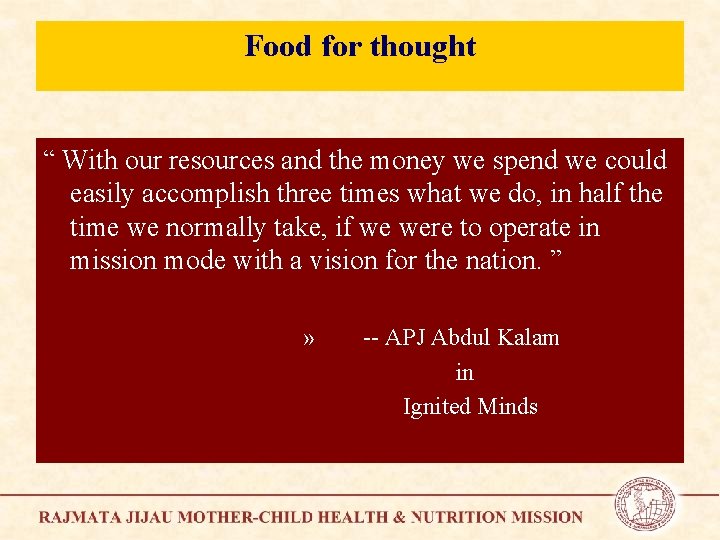 Food for thought

“ With our resources and the money we spend we could easily accomplish three times what we do, in half the time we normally take, if we were to operate in mission mode with a vision for the nation. ”

» -- APJ Abdul Kalam
in
Ignited Minds

RAJMATA JIJAU MOTHER-CHILD HEALTH & NUTRITION MISSION